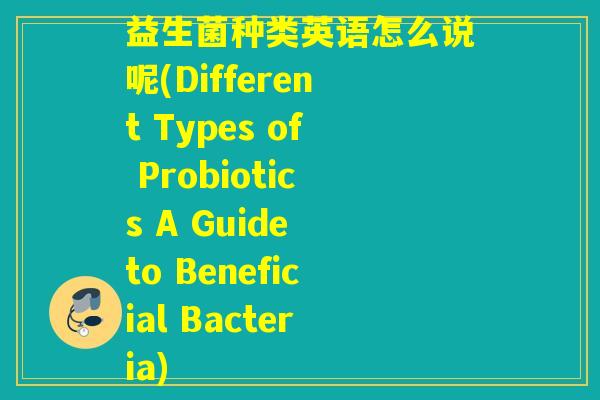 益生菌种类英语怎么说呢(Different Types of Probiotics A Guide to Beneficial Bacteria)